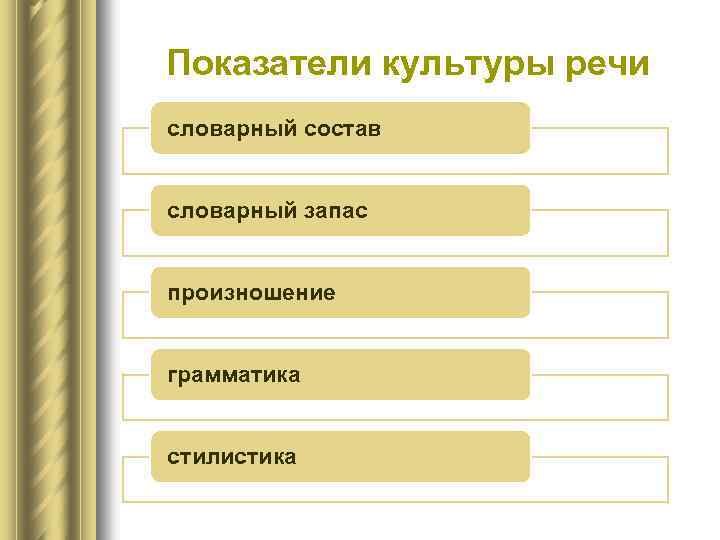 Показатели культуры речи

словарный состав

словарный запас

произношение

грамматика

стилистика